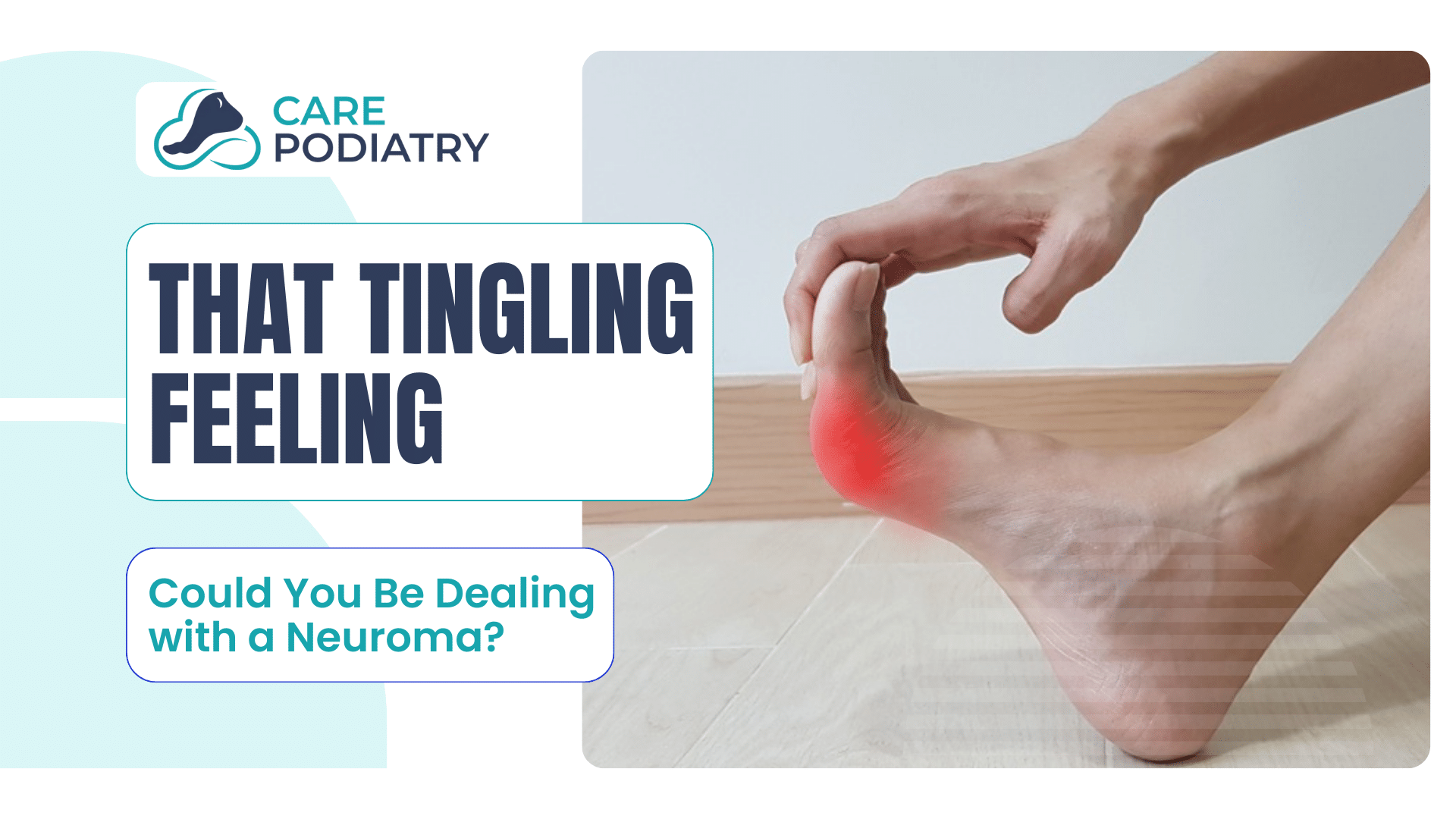 CARE PODIATRY

THAT TINGLING FEELING

Could You Be Dealing with a Neuroma?